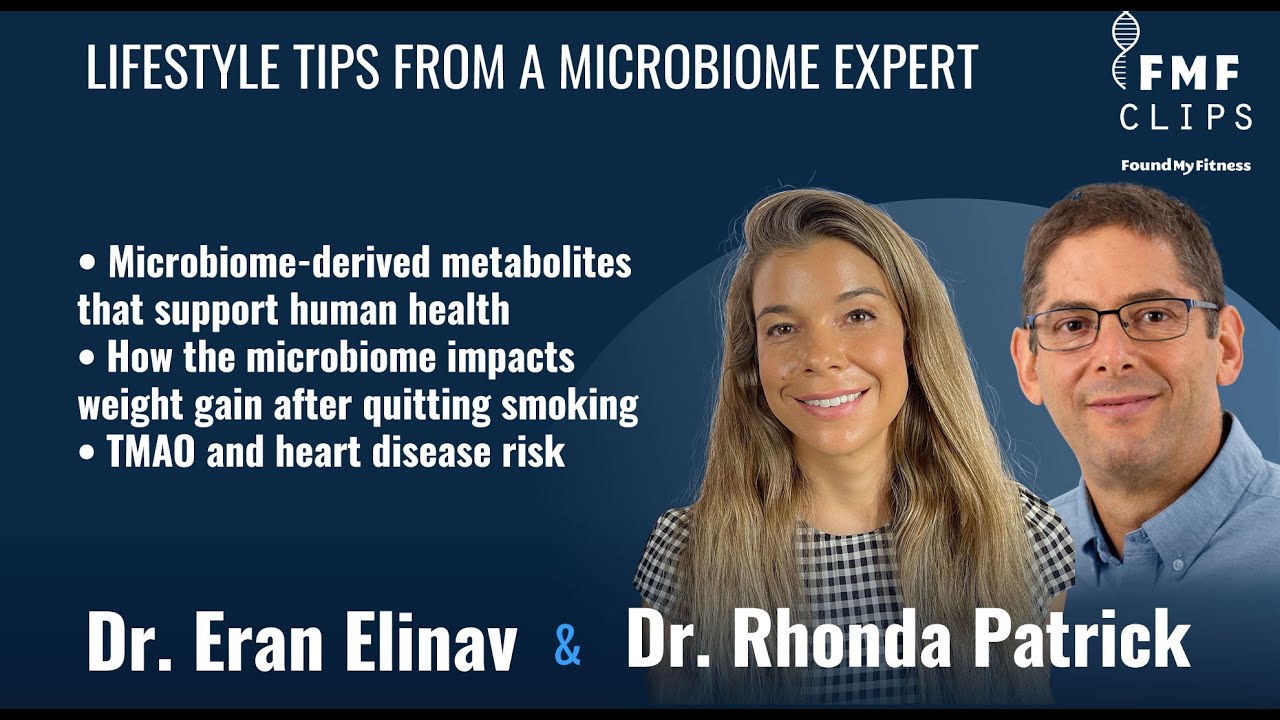 LIFESTYLE TIPS FROM A MICROBIOME EXPERT

FMF
CLIPS

FoundMyFitness

• Microbiome-derived metabolites that support human health
• How the microbiome impacts weight gain after quitting smoking
• TMAO and heart disease risk

Dr. Eran Elinav & Dr. Rhonda Patrick